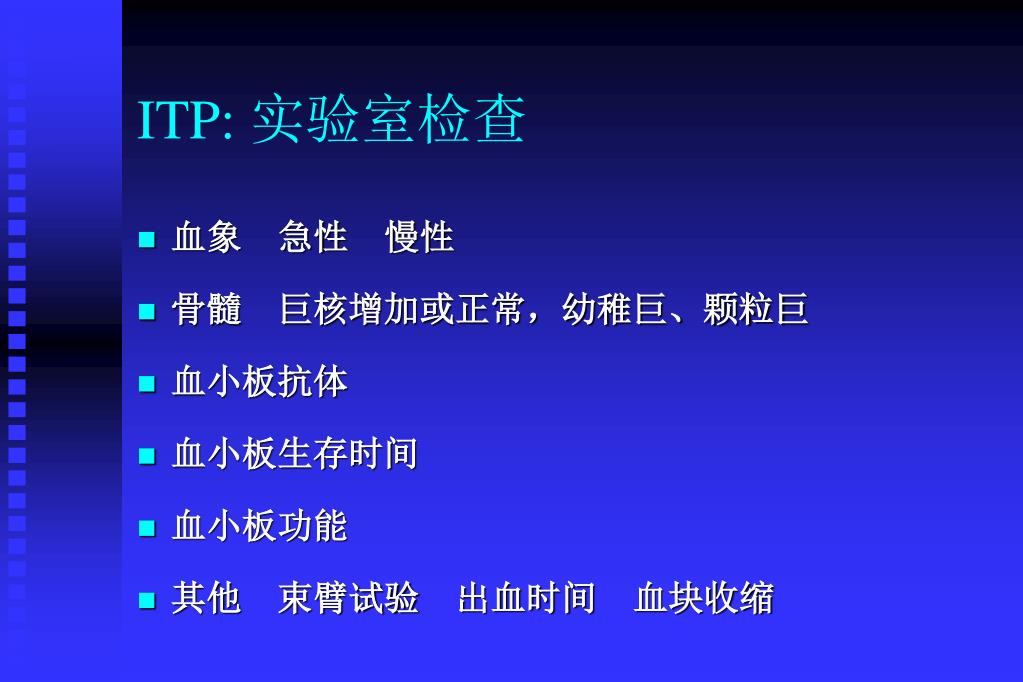 ITP: 实验室检查

■ 血象　急性　慢性

■ 骨髓　巨核增加或正常，幼稚巨、颗粒巨

■ 血小板抗体

■ 血小板生存时间

■ 血小板功能

■ 其他　束臂试验　出血时间　血块收缩